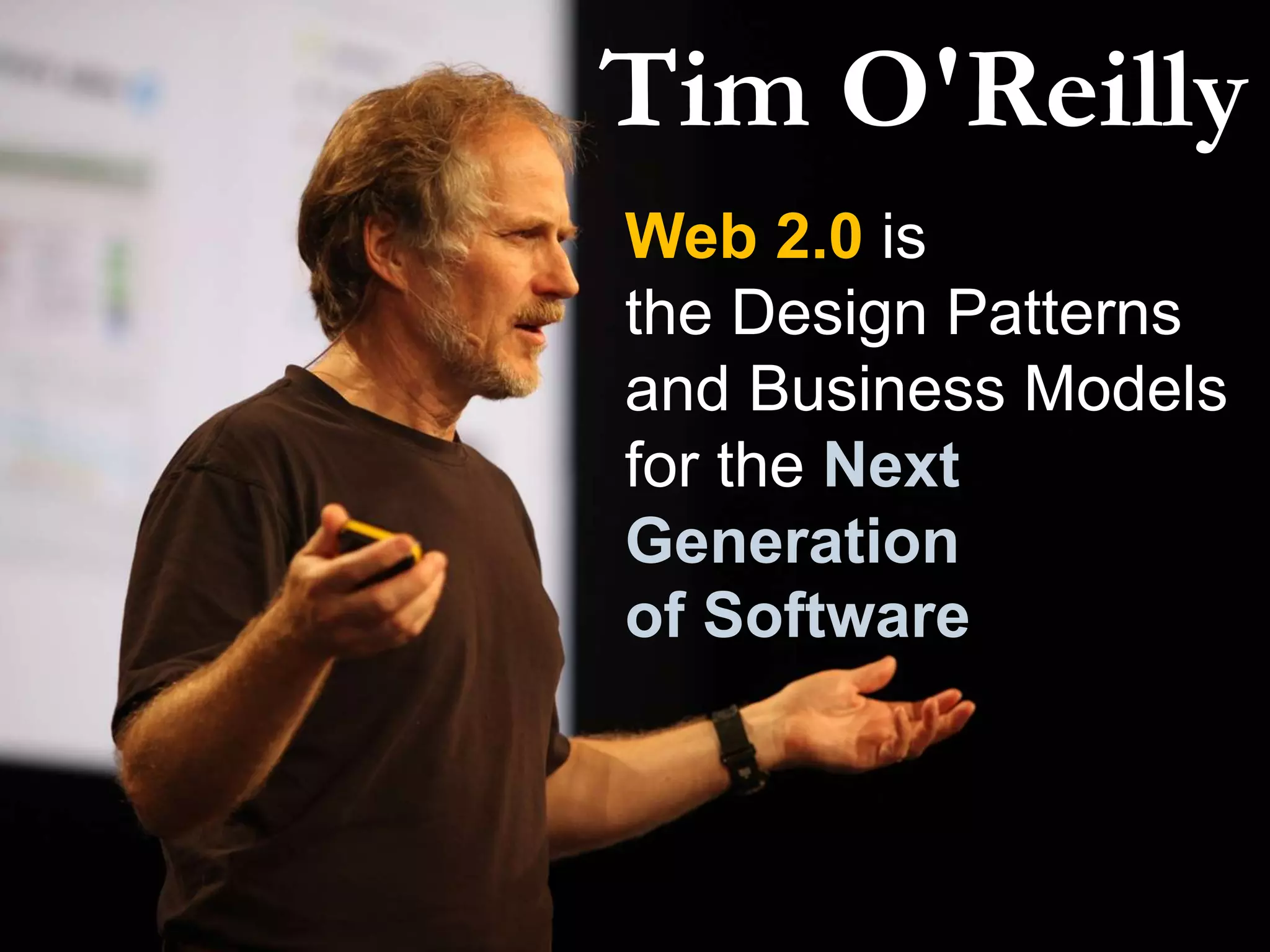 Tim O'Reilly

Web 2.0 is the Design Patterns and Business Models for the Next Generation of Software